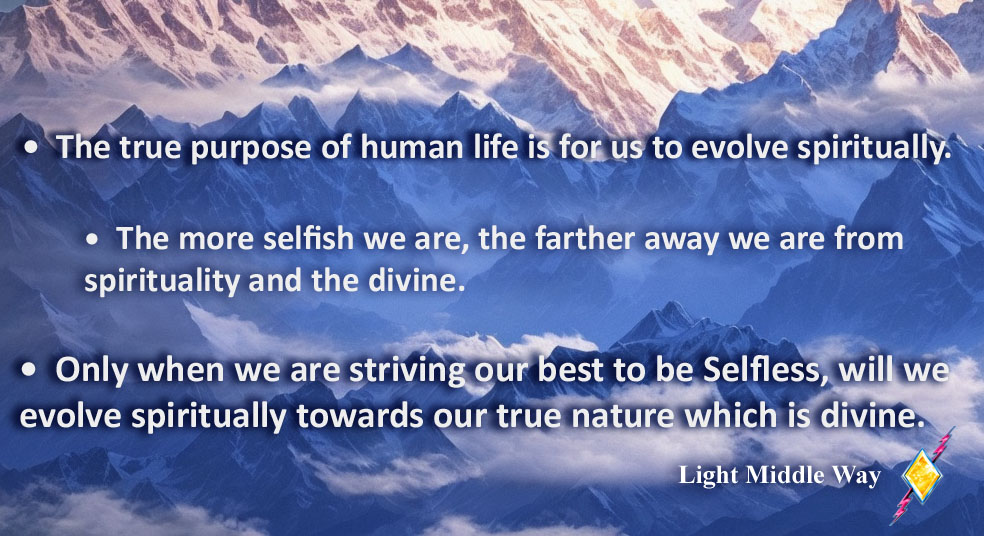 • The true purpose of human life is for us to evolve spiritually.

• The more selfish we are, the farther away we are from spirituality and the divine.

• Only when we are striving our best to be Selfless, will we evolve spiritually towards our true nature which is divine.

Light Middle Way